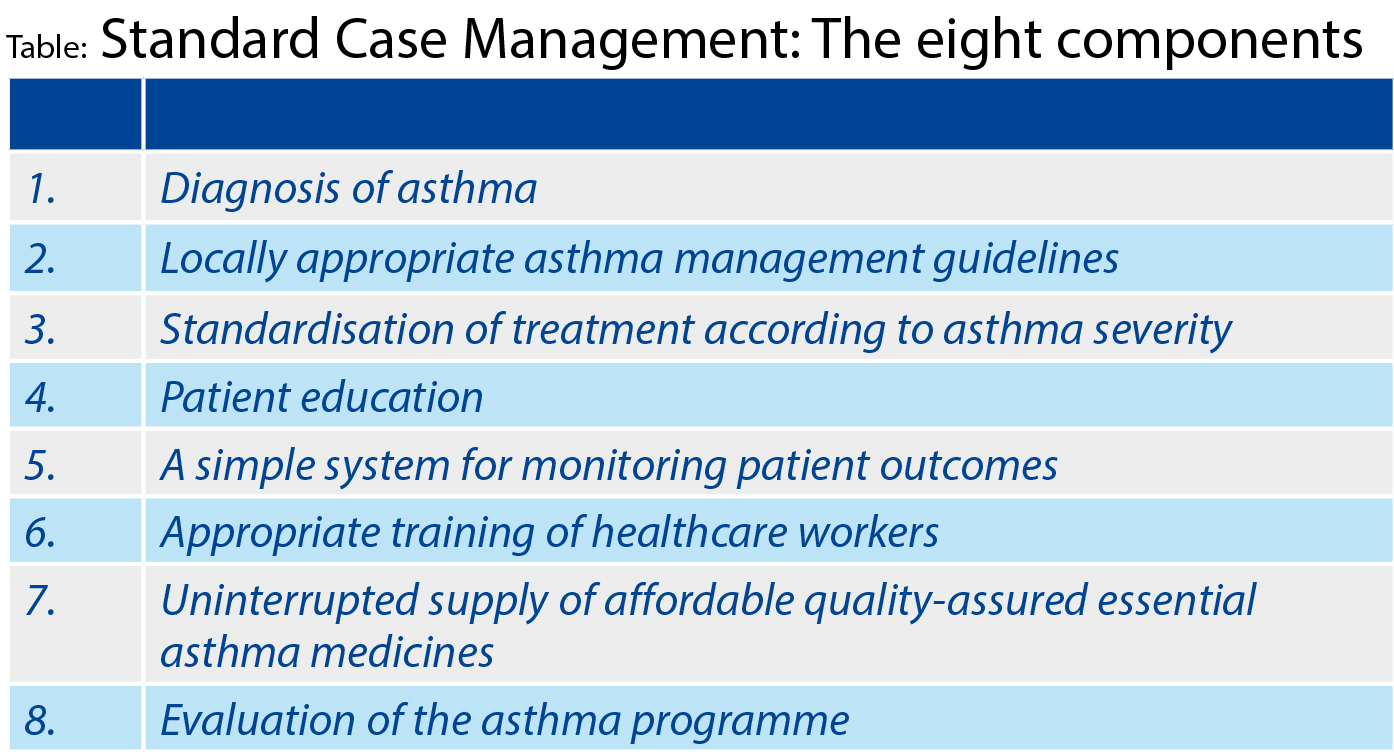 Table: Standard Case Management: The eight components

| | |
|---|---|
| 1. | Diagnosis of asthma |
| 2. | Locally appropriate asthma management guidelines |
| 3. | Standardisation of treatment according to asthma severity |
| 4. | Patient education |
| 5. | A simple system for monitoring patient outcomes |
| 6. | Appropriate training of healthcare workers |
| 7. | Uninterrupted supply of affordable quality-assured essential asthma medicines |
| 8. | Evaluation of the asthma programme |